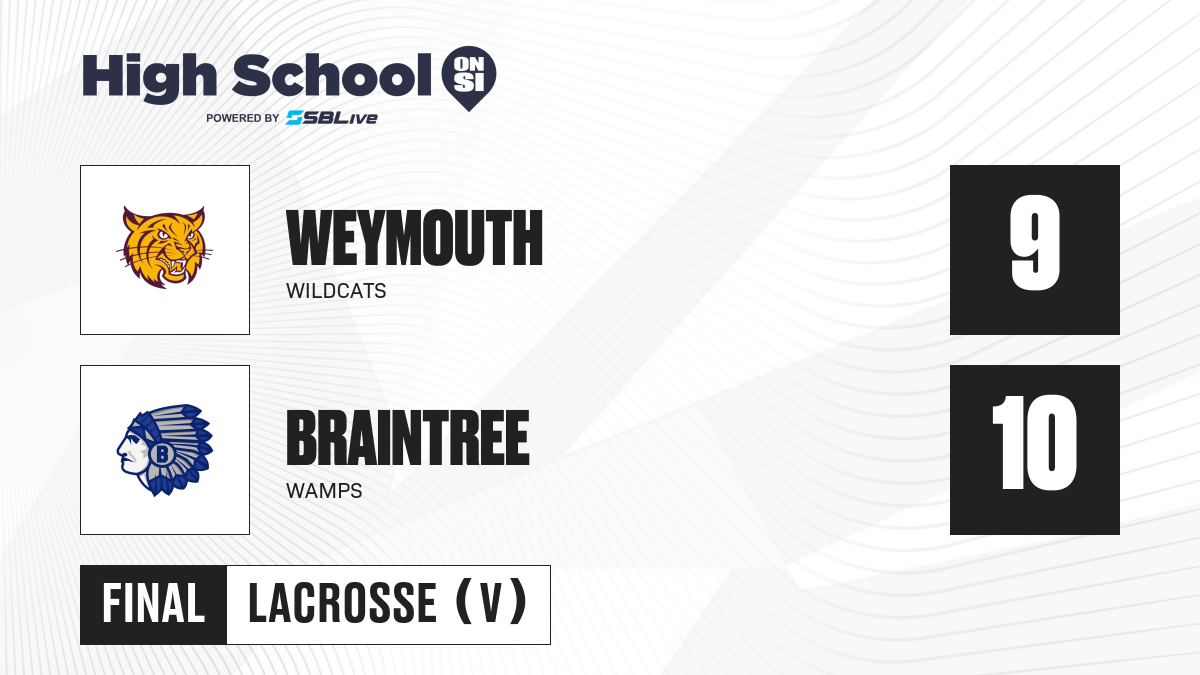 High School ON SI
POWERED BY SBLive

WEYMOUTH
WILDCATS

9

B

BRAINTREE
WAMPS

10

FINAL LACROSSE (V)